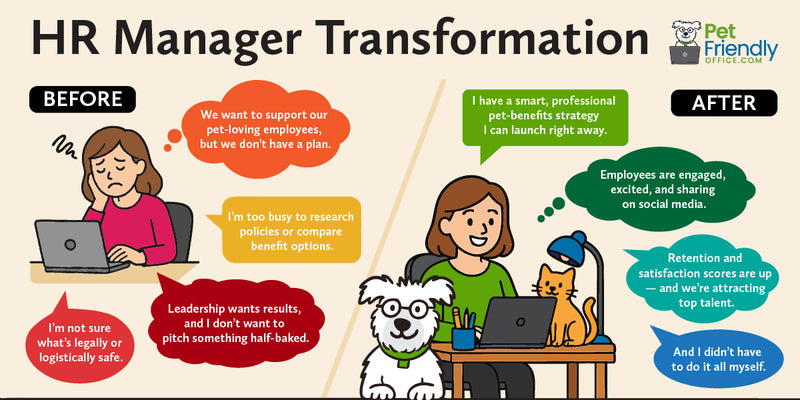 HR Manager Transformation

Pet Friendly OFFICE.COM

BEFORE

We want to support our pet-loving employees, but we don't have a plan.

I'm too busy to research policies or compare benefit options.

Leadership wants results, and I don't want to pitch something half-baked.

I'm not sure what's legally or logistically safe.

AFTER

I have a smart, professional pet-benefits strategy I can launch right away.

Employees are engaged, excited, and sharing on social media.

Retention and satisfaction scores are up — and we're attracting top talent.

And I didn't have to do it all myself.